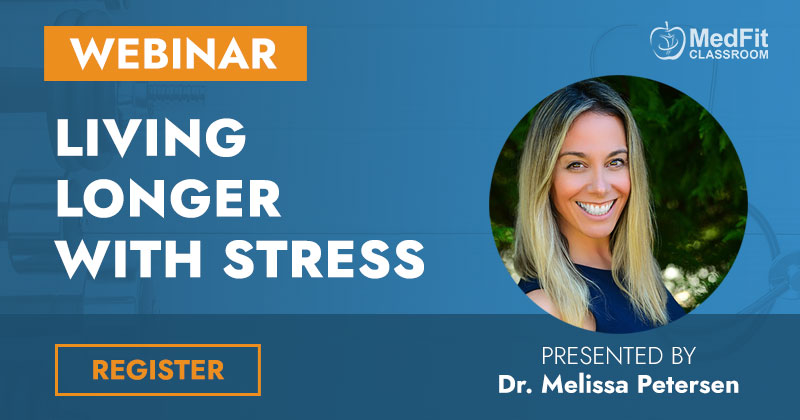 WEBINAR

MedFit CLASSROOM

LIVING LONGER WITH STRESS

REGISTER

PRESENTED BY
Dr. Melissa Petersen